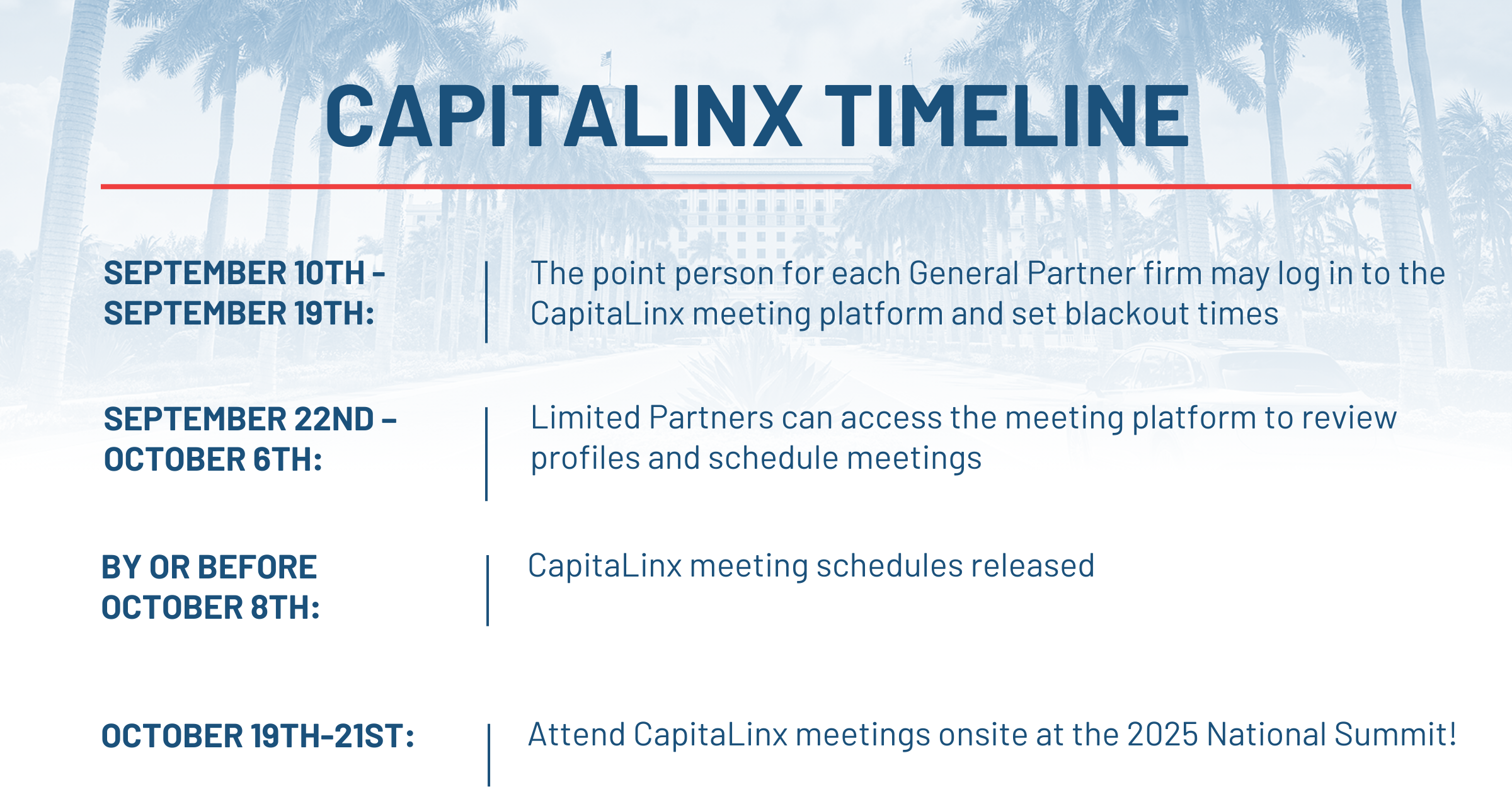 CAPITALINX TIMELINE

SEPTEMBER 10TH - SEPTEMBER 19TH:

The point person for each General Partner firm may log in to the CapitaLinx meeting platform and set blackout times

SEPTEMBER 22ND – OCTOBER 6TH:

Limited Partners can access the meeting platform to review profiles and schedule meetings

BY OR BEFORE OCTOBER 8TH:

CapitaLinx meeting schedules released

OCTOBER 19TH-21ST:

Attend CapitaLinx meetings onsite at the 2025 National Summit!